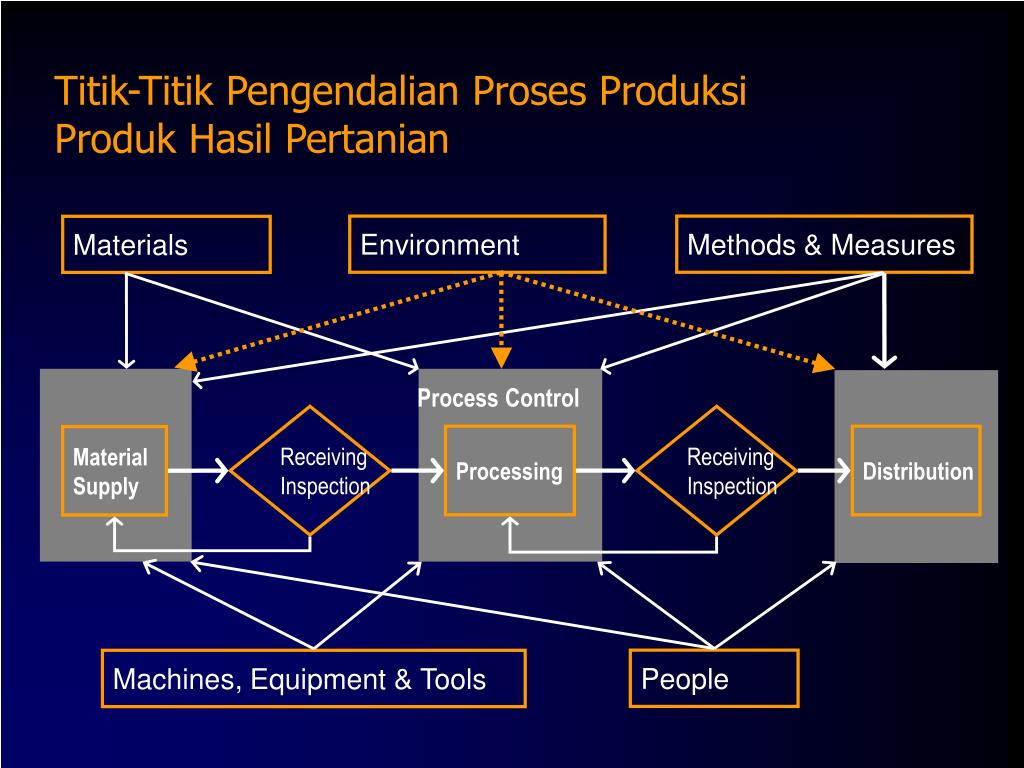 Titik-Titik Pengendalian Proses Produksi Produk Hasil Pertanian

Materials

Environment

Methods & Measures

Process Control

Material Supply

Receiving Inspection

Processing

Receiving Inspection

Distribution

Machines, Equipment & Tools

People